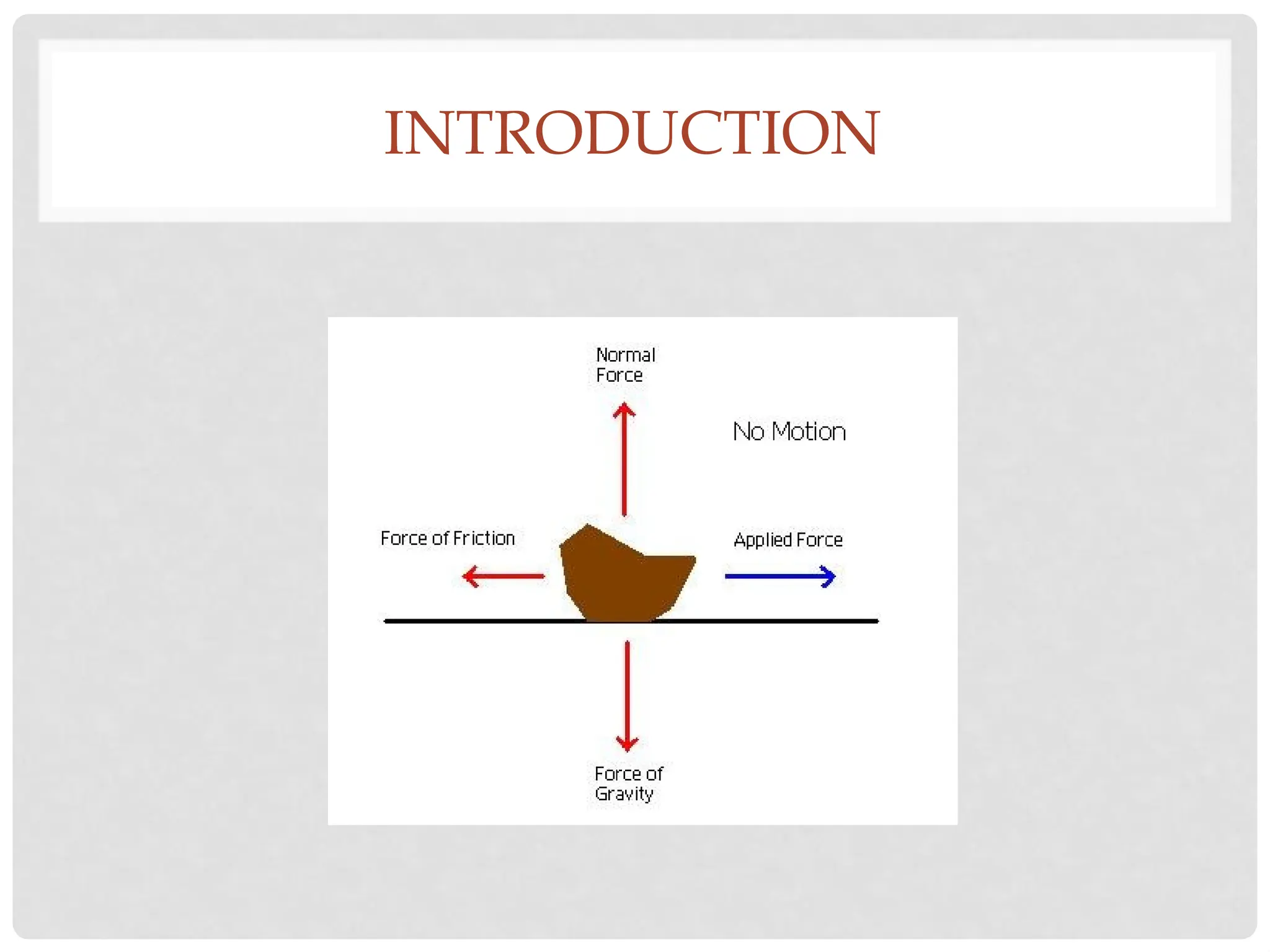 INTRODUCTION

Normal Force

No Motion

Force of Friction

Applied Force

Force of Gravity